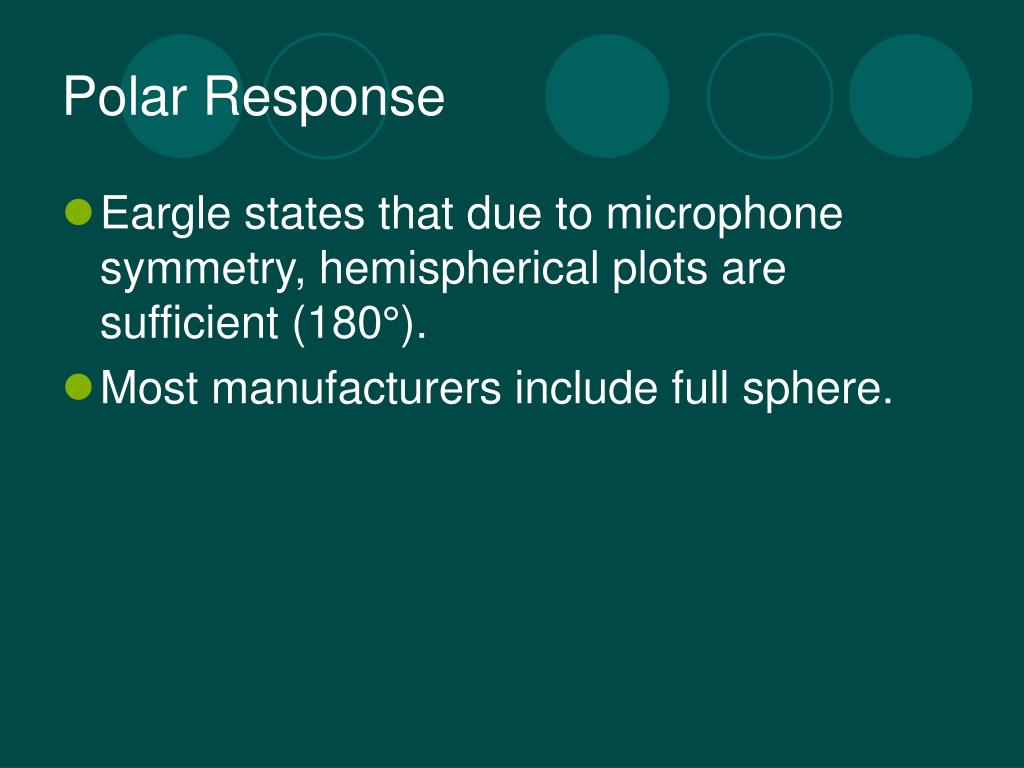 Polar Response

Eargle states that due to microphone symmetry, hemispherical plots are sufficient (180°).

Most manufacturers include full sphere.